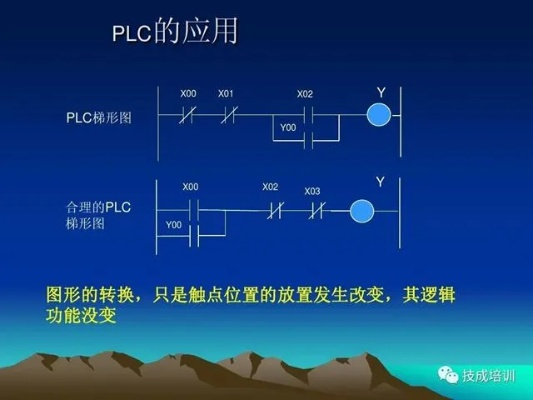 PLC的应用

PLC梯形图

X00 X01 X02 Y

Y00

合理的PLC梯形图

X00 X02 X03 Y

Y00

图形的转换，只是触点位置的放置发生改变，其逻辑功能没变

技成培训